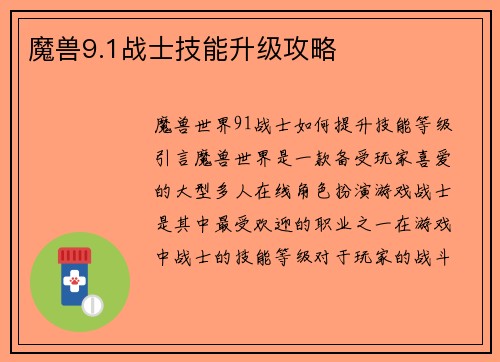 魔兽9.1战士技能升级攻略

魔兽世界91战士如何提升技能等级引言魔兽世界是一款备受玩家喜爱的大型多人在线角色扮演游戏战士是其中最受欢迎的职业之一在游戏中战士的技能等级对于玩家的战斗